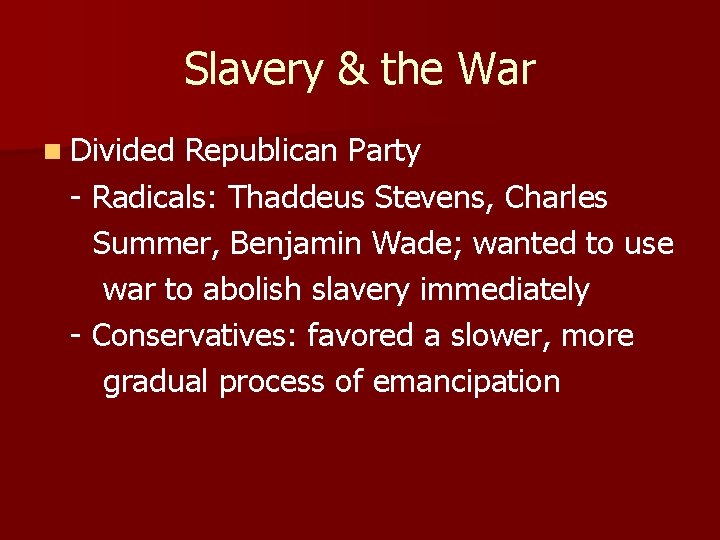 Slavery & the War

Divided Republican Party
- Radicals: Thaddeus Stevens, Charles Summer, Benjamin Wade; wanted to use war to abolish slavery immediately
- Conservatives: favored a slower, more gradual process of emancipation